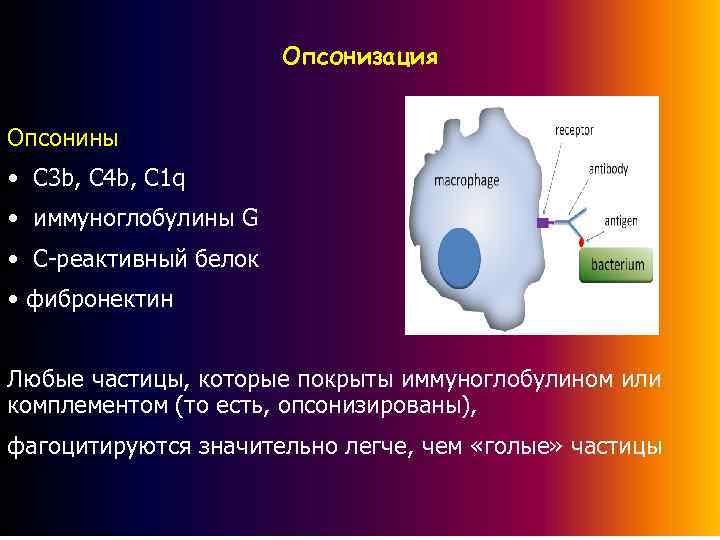 Опсонизация

Опсонины

• C3b, C4b, C1q

• иммуноглобулины G

• С-реактивный белок

• фибронектин

macrophage

receptor

antibody

antigen

bacterium

Любые частицы, которые покрыты иммуноглобулином или комплементом (то есть, опсонизированы),

фагоцитируются значительно легче, чем «голые» частицы